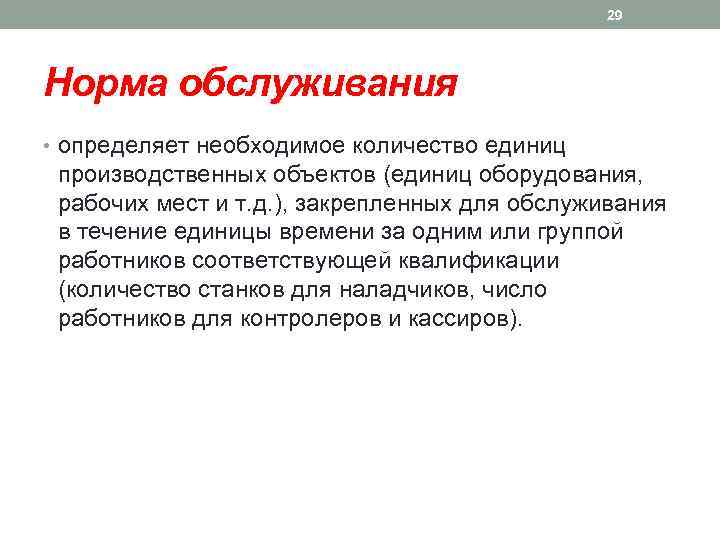 29

Норма обслуживания

• определяет необходимое количество единиц производственных объектов (единиц оборудования, рабочих мест и т.д.), закрепленных для обслуживания в течение единицы времени за одним или группой работников соответствующей квалификации (количество станков для наладчиков, число работников для контролеров и кассиров).